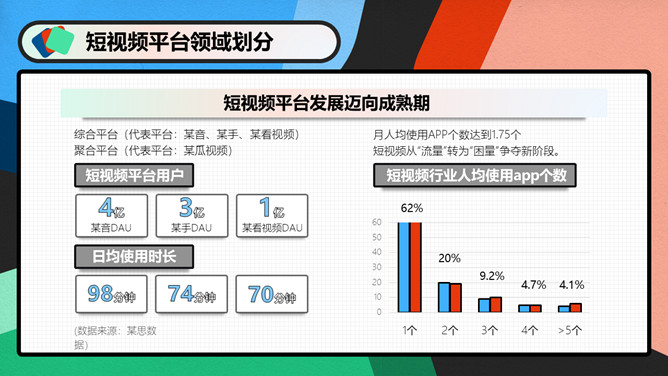 短视频平台领域划分

短视频平台发展迈向成熟期

综合平台（代表平台：某音、某手、某看视频）
聚合平台（代表平台：某瓜视频）

短视频平台用户

4亿
某音DAU

3亿
某手DAU

1亿
某看视频DAU

日均使用时长

98分钟

74分钟

70分钟

(数据来源：某思数据)

月人均使用APP个数达到1.75个
短视频从“流量”转为“困量”争夺新阶段。

短视频行业人均使用app个数

62%
20%
9.2%
4.7%
4.1%

60
50
40
30
20
10
0

1个
2个
3个
4个
>5个